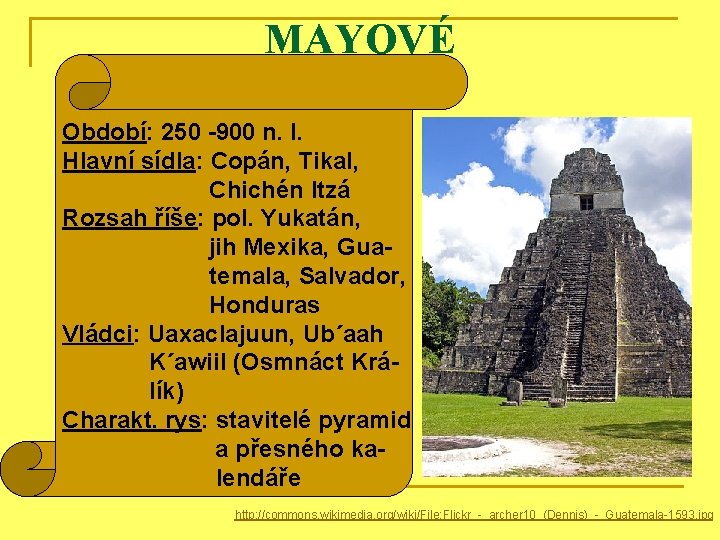 MAYOVÉ

Období: 250 -900 n. l.
Hlavní sídla: Copán, Tikal, Chichén Itzá
Rozsah říše: pol. Yukatán, jih Mexika, Guatemala, Salvador, Honduras
Vládci: Uaxaclajuun, Ub´aah K´awiil (Osmnáct Králík)
Charakt. rys: stavitelé pyramid a přesného kalendáře

http://commons.wikimedia.org/wiki/File:Flickr_-_archer10_(Dennis)_-_Guatemala-1593.jpg